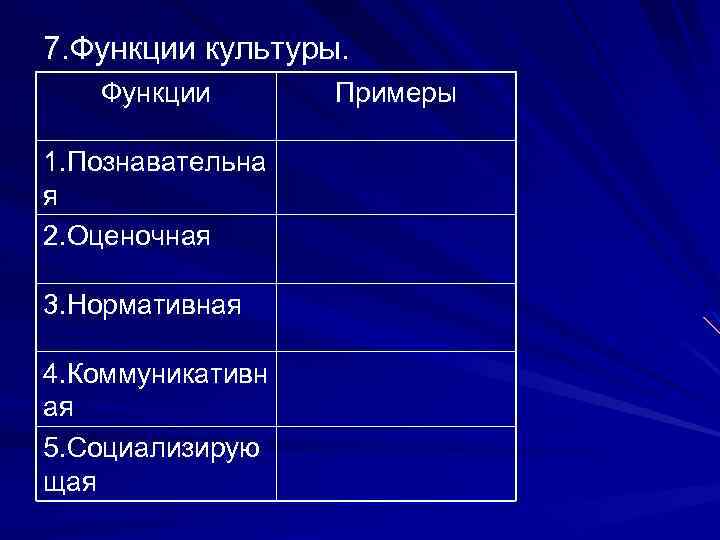 7.Функции культуры.

| Функции | Примеры |
|---|---|
| 1.Познавательная | |
| 2.Оценочная | |
| 3.Нормативная | |
| 4.Коммуникативная | |
| 5.Социализирующая | |